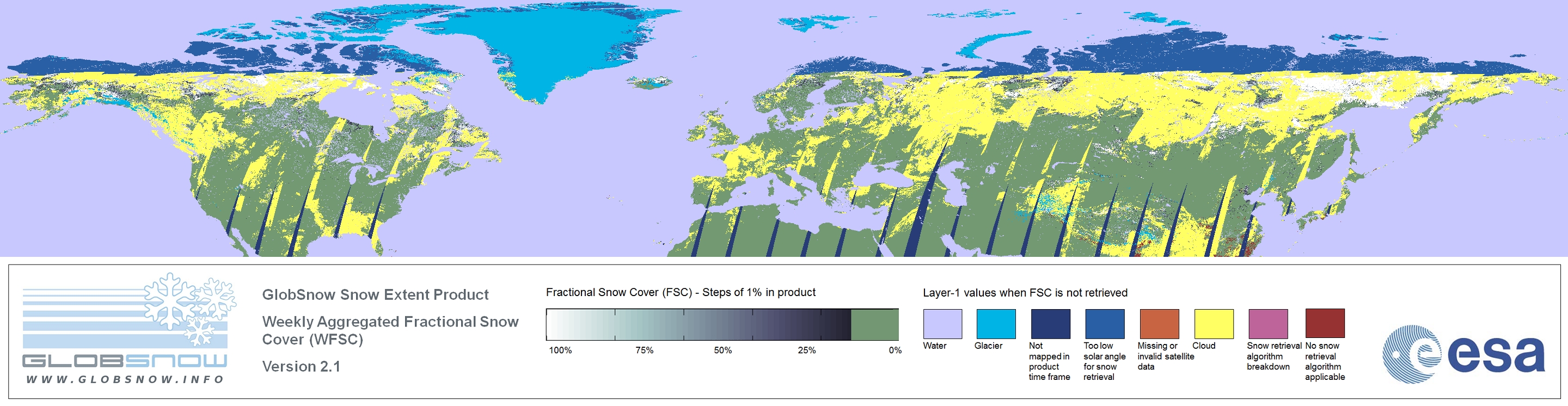 GLOBSNOW
WWW.GLOBSNOW.INFO

GlobSnow Snow Extent Product

Weekly Aggregated Fractional Snow Cover (WFSC)

Version 2.1

Fractional Snow Cover (FSC) - Steps of 1% in product

100% 75% 50% 25% 0%

Layer-1 values when FSC is not retrieved

Water

Glacier

Not mapped in product time frame

Too low solar angle for snow retrieval

Missing or invalid satellite data

Cloud

Snow retrieval algorithm breakdown

No snow retrieval algorithm applicable

esa